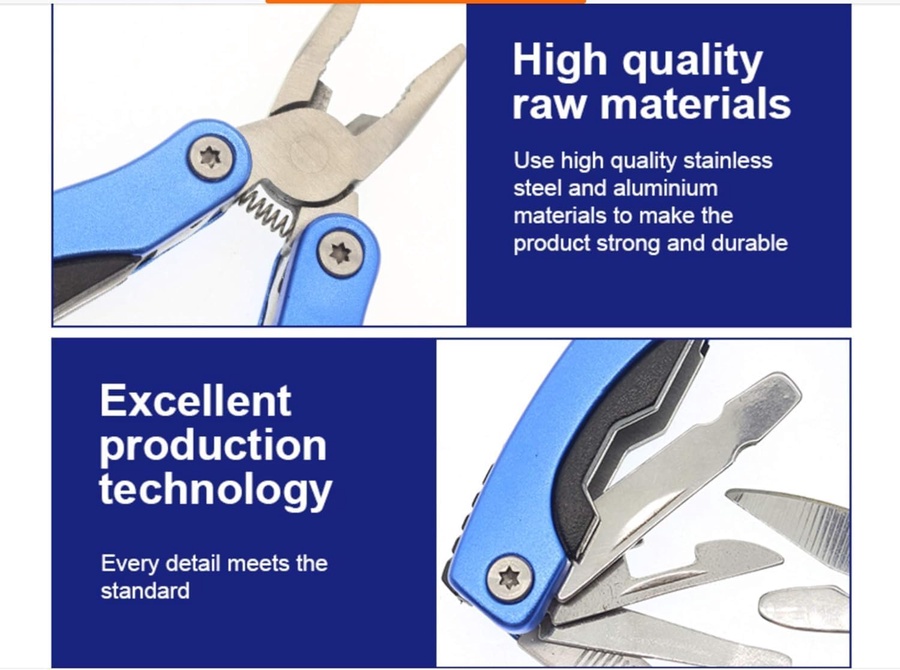 High quality raw materials

Use high quality stainless steel and aluminium materials to make the product strong and durable

Excellent production technology

Every detail meets the standard